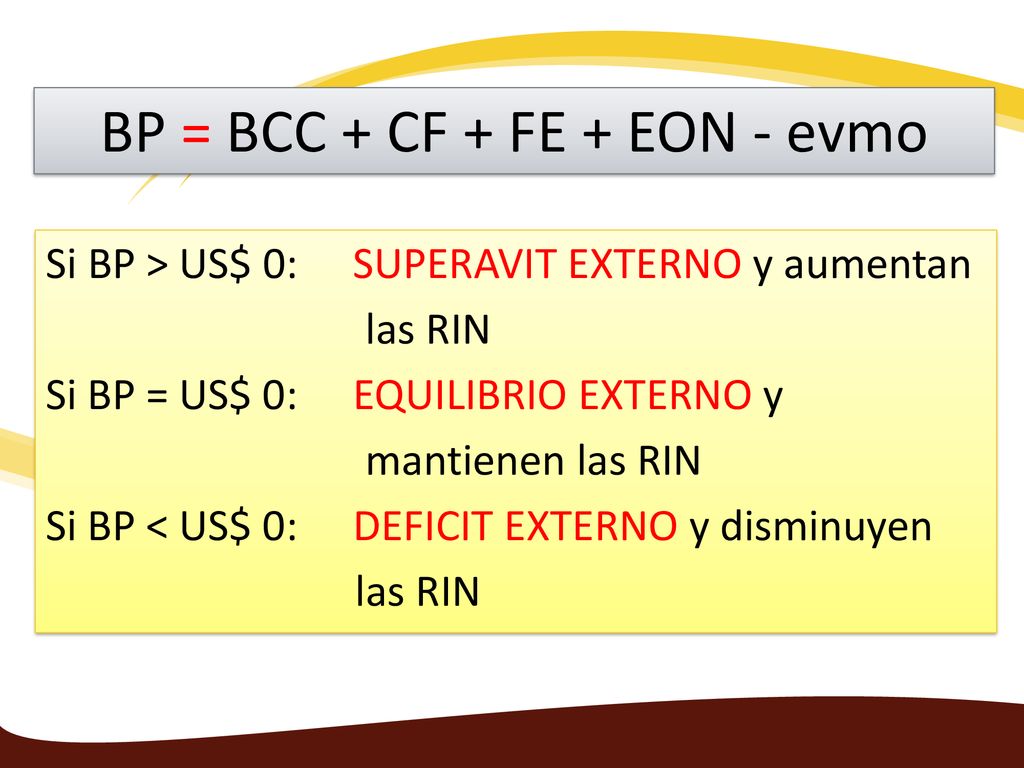 BP = BCC + CF + FE + EON - evmo

Si BP > US$ 0: SUPERAVIT EXTERNO y aumentan las RIN
Si BP = US$ 0: EQUILIBRIO EXTERNO y mantienen las RIN
Si BP < US$ 0: DEFICIT EXTERNO y disminuyen las RIN